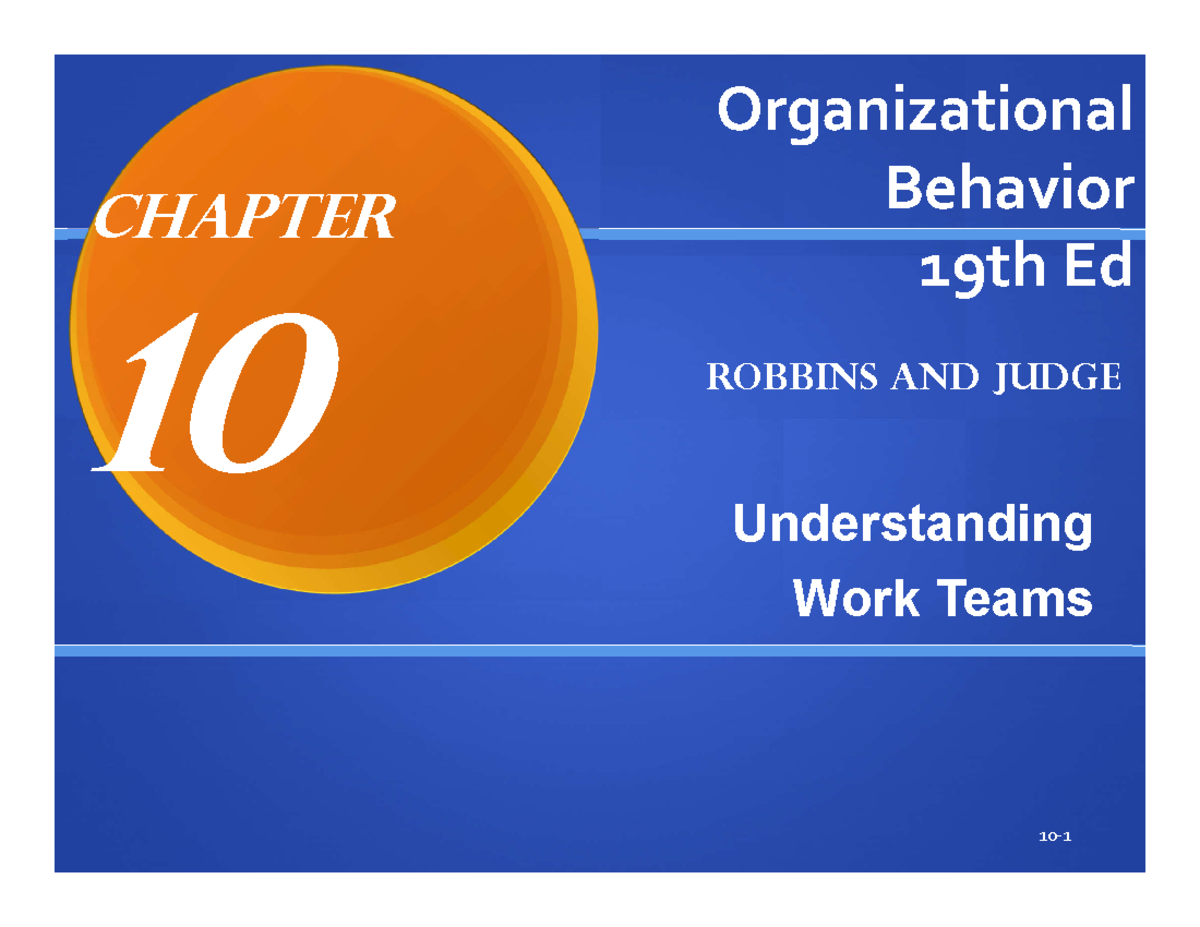 CHAPTER

10

Organizational Behavior 19th Ed

ROBBINS AND JUDGE

Understanding Work Teams

10-1